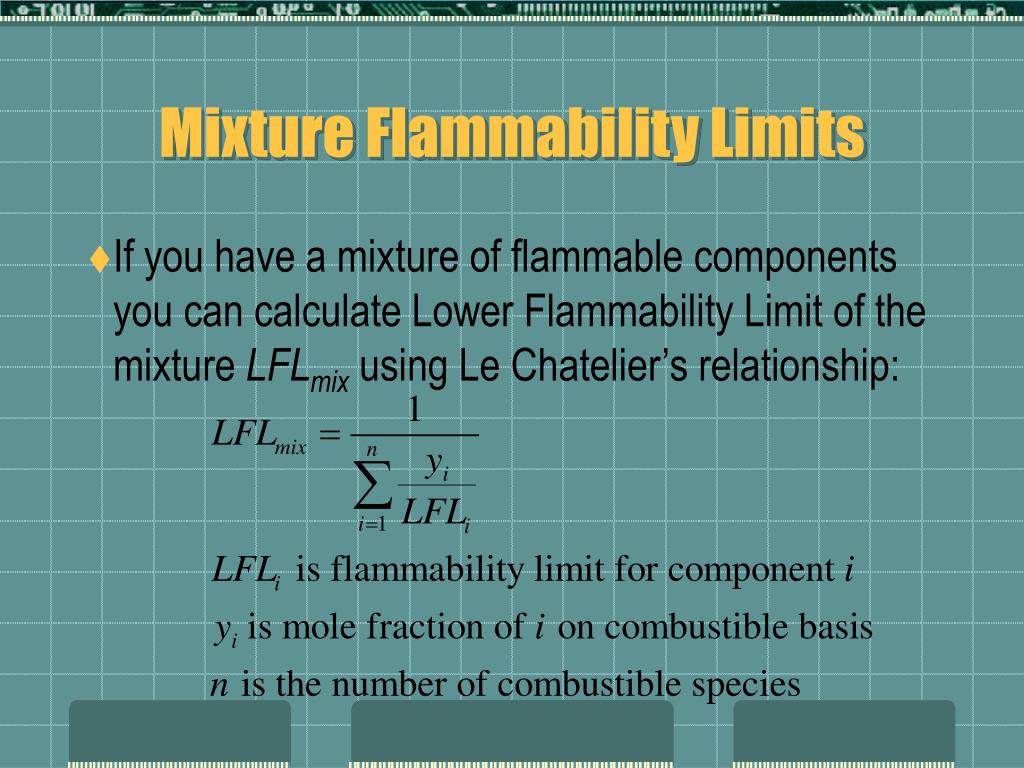 Mixture Flammability Limits

♦If you have a mixture of flammable components you can calculate Lower Flammability Limit of the mixture $LFL_{mix}$ using Le Chatelier's relationship:

$LFL_{mix} = \frac{1}{\sum_{i=1}^{n} \frac{y_i}{LFL_i}}$

$LFL_i$ is flammability limit for component $i$

$y_i$ is mole fraction of $i$ on combustible basis

$n$ is the number of combustible species